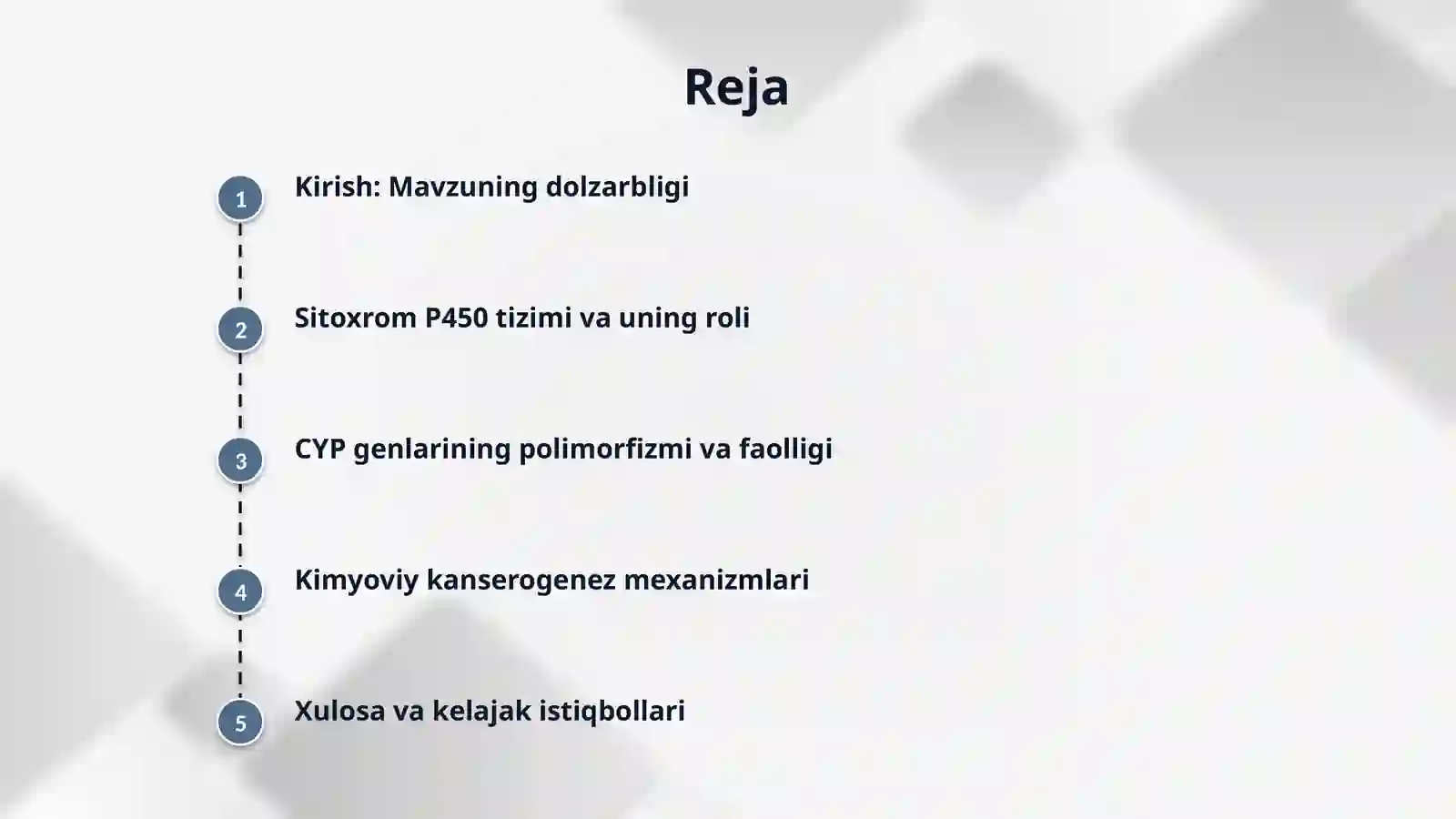 Reja

1 Kirish: Mavzuning dolzarbligi

2 Sitoxrom P450 tizimi va uning roli

3 CYP genlarining polimorfizmi va faolligi

4 Kimyoviy kanserogenez mexanizmlari

5 Xulosa va kelajak istiqbollari